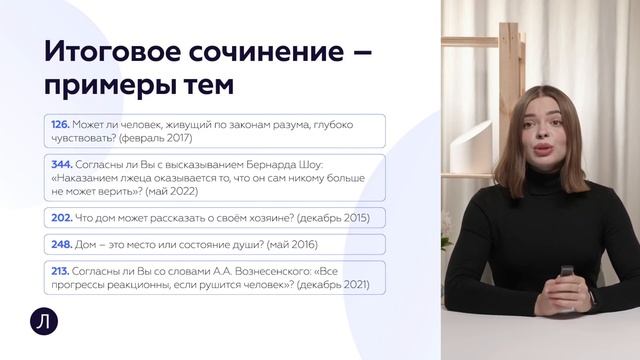 Итоговое сочинение – примеры тем

126. Может ли человек, живущий по законам разума, глубоко чувствовать? (февраль 2017)

344. Согласны ли Вы с высказыванием Бернарда Шоу: «Наказанием лжеца оказывается то, что он сам никому больше не может верить»? (май 2022)

202. Что дом может рассказать о своём хозяине? (декабрь 2015)

248. Дом – это место или состояние души? (май 2016)

213. Согласны ли Вы со словами А.А. Вознесенского: «Все прогрессы реакционны, если рушится человек»? (декабрь 2021)

Л